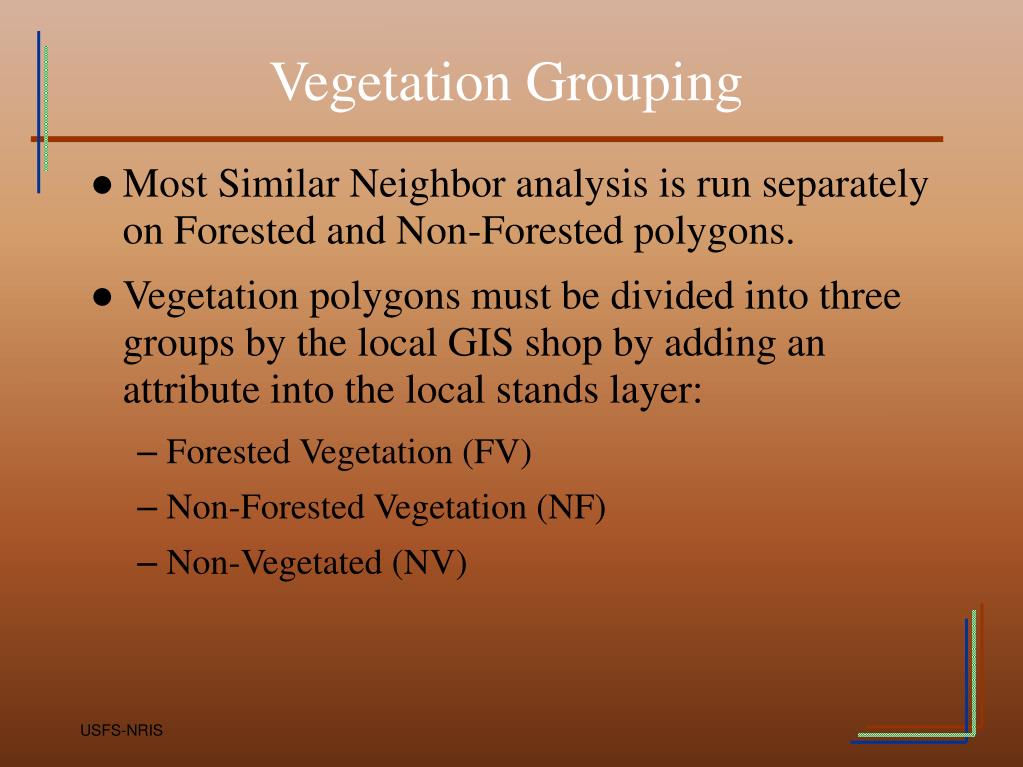 Vegetation Grouping

● Most Similar Neighbor analysis is run separately on Forested and Non-Forested polygons.

● Vegetation polygons must be divided into three groups by the local GIS shop by adding an attribute into the local stands layer:

– Forested Vegetation (FV)

– Non-Forested Vegetation (NF)

– Non-Vegetated (NV)

USFS-NRIS